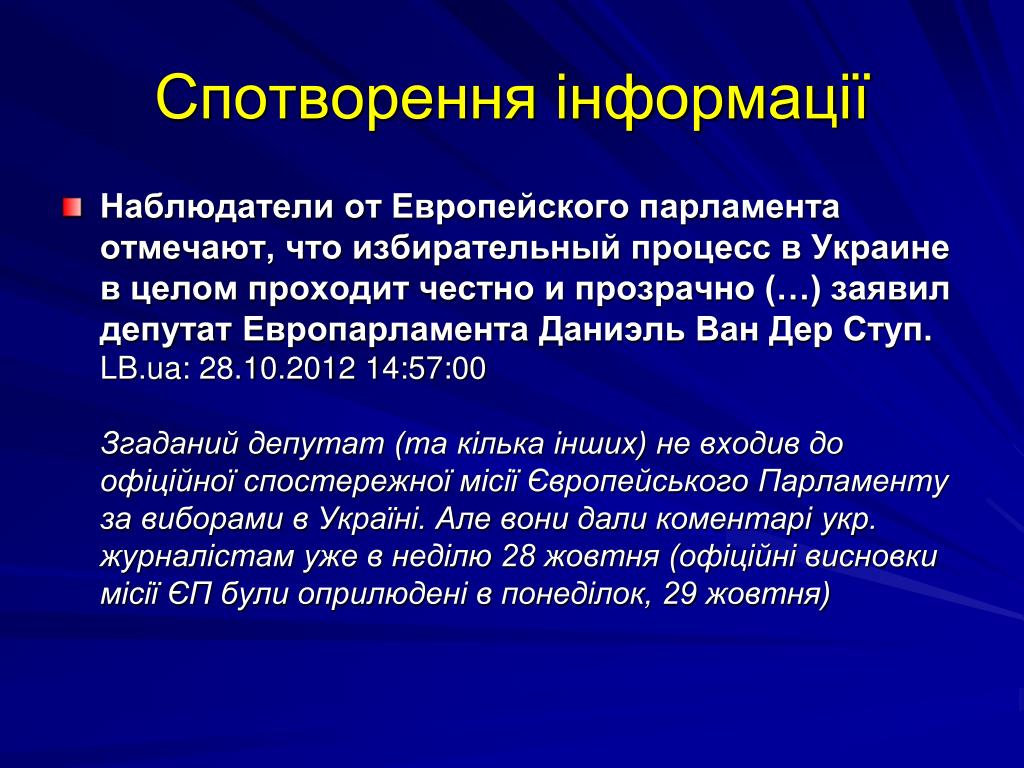 Спотворення інформації

Наблюдатели от Европейского парламента отмечают, что избирательный процесс в Украине в целом проходит честно и прозрачно (…) заявил депутат Европарламента Даниэль Ван Дер Ступ. LB.ua: 28.10.2012 14:57:00

Згаданий депутат (та кілька інших) не входив до офіційної спостережної місії Європейського Парламенту за виборами в Україні. Але вони дали коментарі укр. журналістам уже в неділю 28 жовтня (офіційні висновки місії ЄП були оприлюдені в понеділок, 29 жовтня)